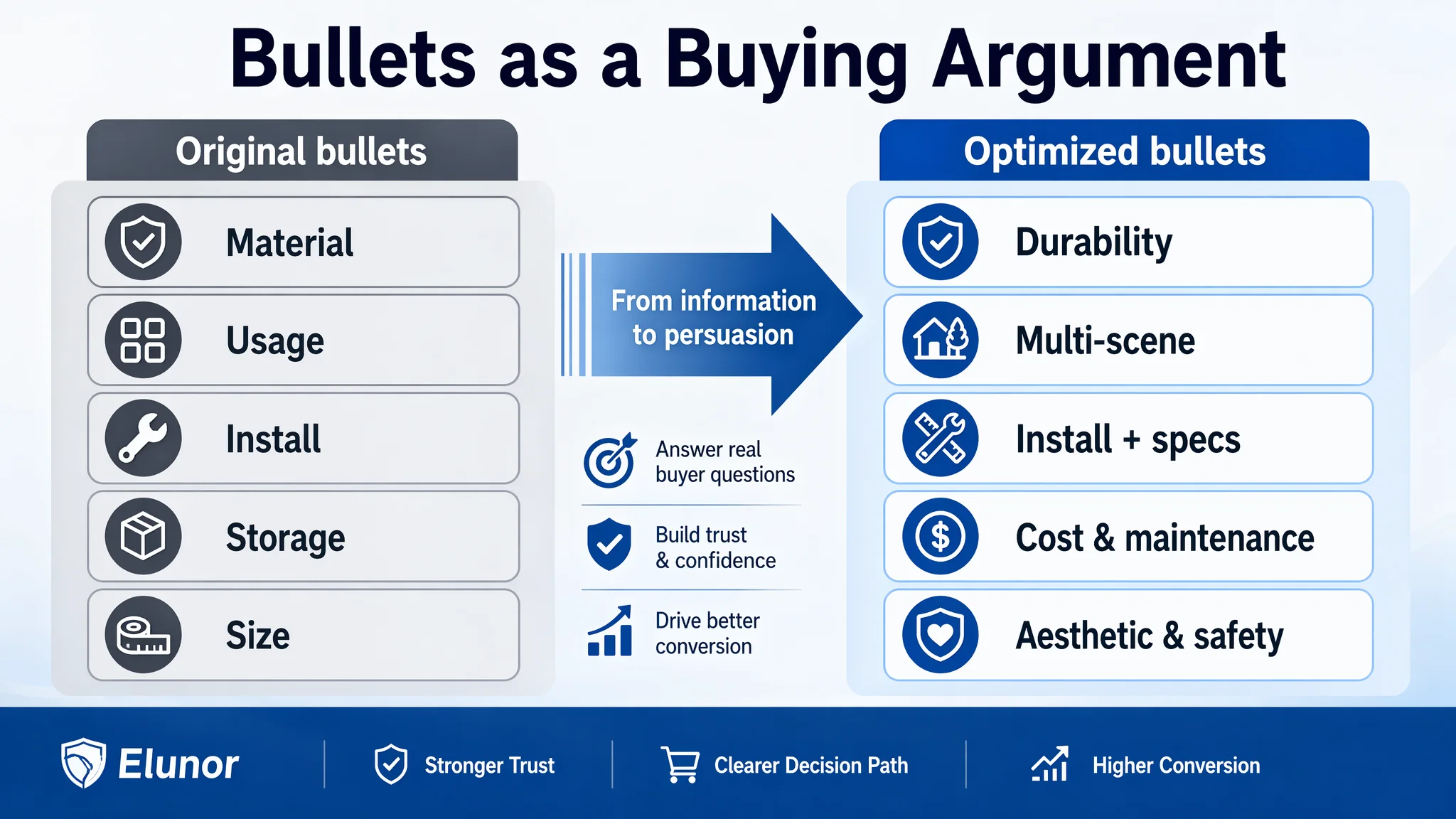 Bullets as a Buying Argument

Original bullets

Material

Usage

Install

Storage

Size

From information to persuasion

Answer real buyer questions

Build trust & confidence

Drive better conversion

Optimized bullets

Durability

Multi-scene

Install + specs

Cost & maintenance

Aesthetic & safety

Elunor

Stronger Trust

Clearer Decision Path

Higher Conversion